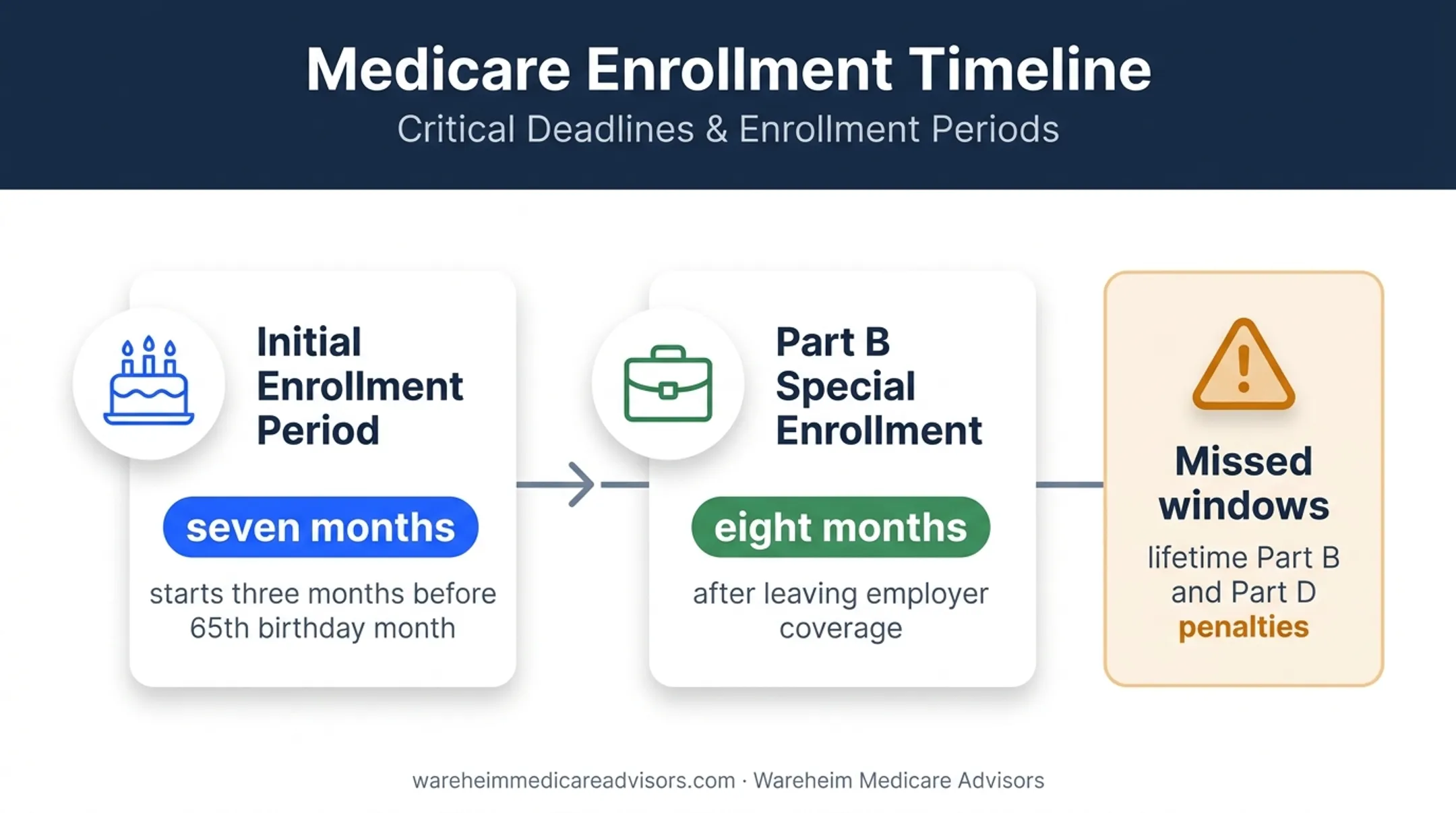 Medicare Enrollment Timeline
Critical Deadlines & Enrollment Periods

Initial Enrollment Period

seven months

starts three months before 65th birthday month

Part B Special Enrollment

eight months

after leaving employer coverage

Missed windows

lifetime Part B and Part D penalties

wareheimmedicareadvisors.com · Wareheim Medicare Advisors